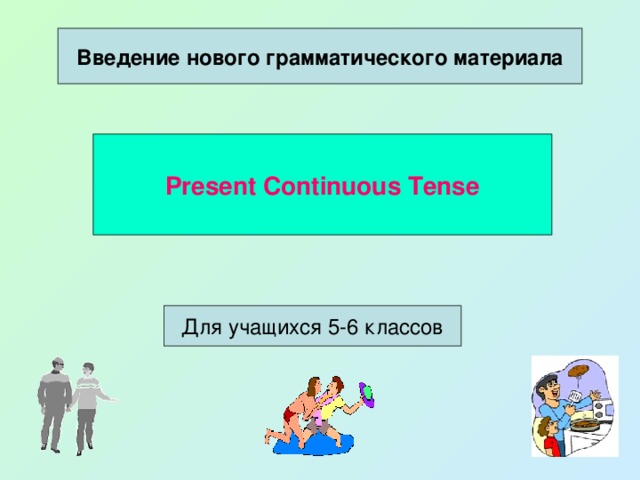 Введение нового грамматического материала

Present Continuous Tense

Для учащихся 5-6 классов